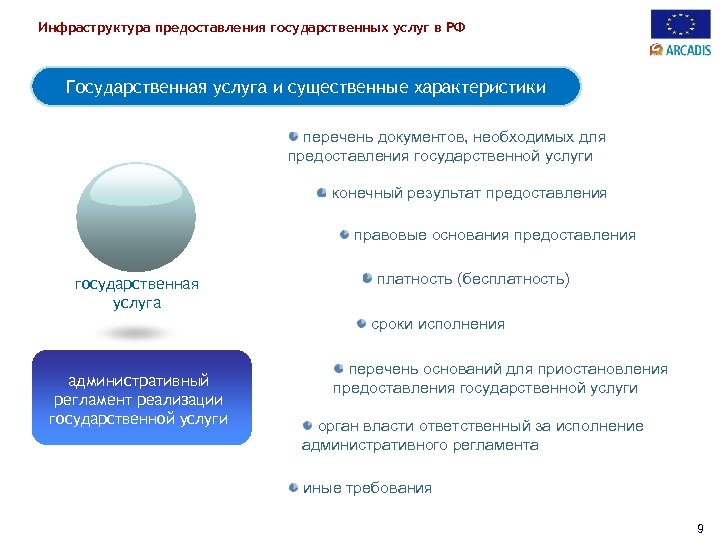 Инфраструктура предоставления государственных услуг в РФ

ARCADIS

Государственная услуга и существенные характеристики

перечень документов, необходимых для предоставления государственной услуги

конечный результат предоставления

правовые основания предоставления

платность (бесплатность)

сроки исполнения

перечень оснований для приостановления предоставления государственной услуги

орган власти ответственный за исполнение административного регламента

иные требования

государственная услуга

административный регламент реализации государственной услуги

9